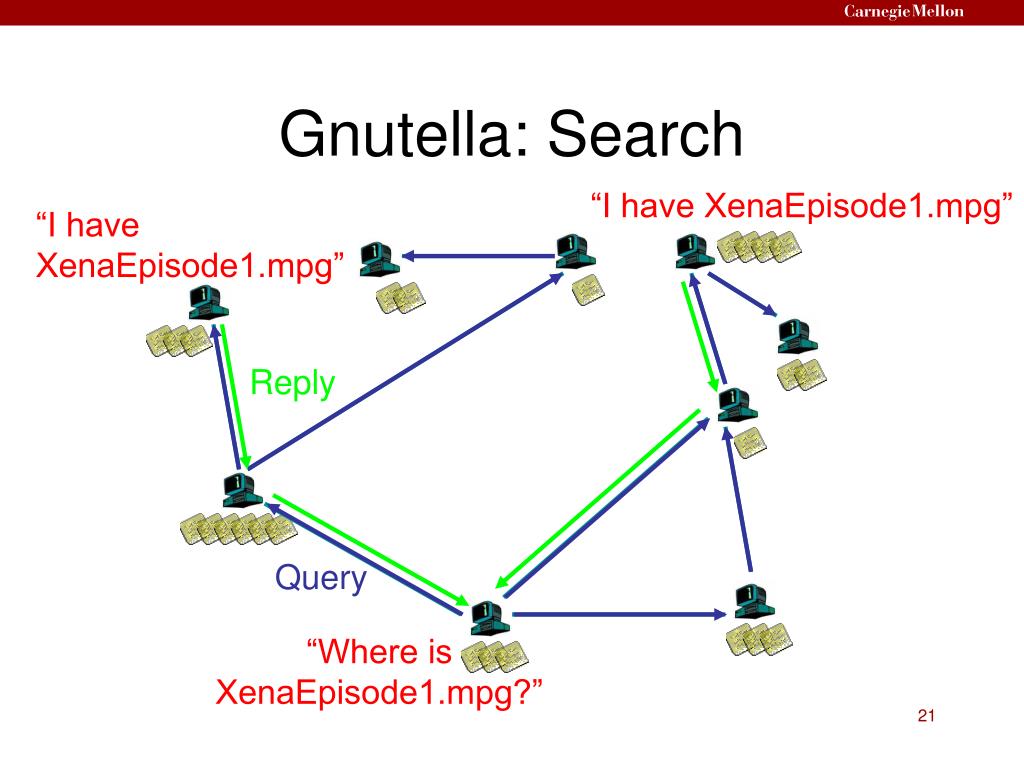 Carnegie Mellon

Gnutella: Search

“I have XenaEpisode1.mpg”

“I have XenaEpisode1.mpg”

Reply

Query

“Where is XenaEpisode1.mpg?”

21